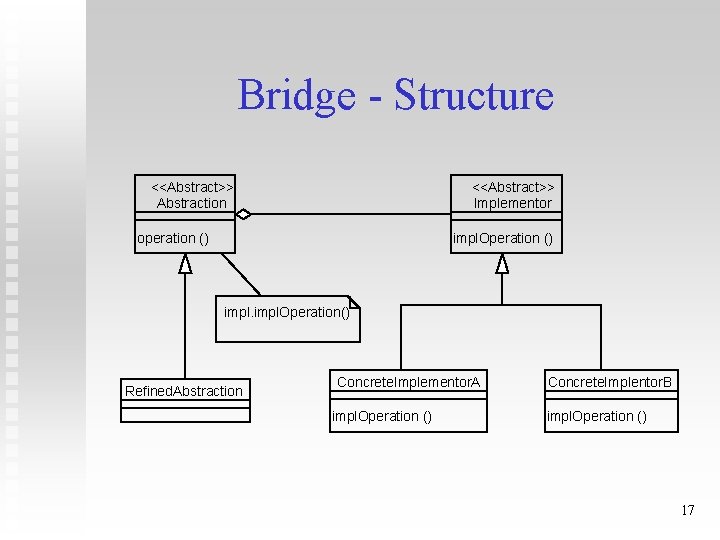 Bridge - Structure

<<Abstract>>
Abstraction

operation ()

<<Abstract>>
Implementor

implOperation ()

impl.implOperation()

RefinedAbstraction

ConcreteImplementorA

implOperation ()

ConcreteImplentorB

implOperation ()

17